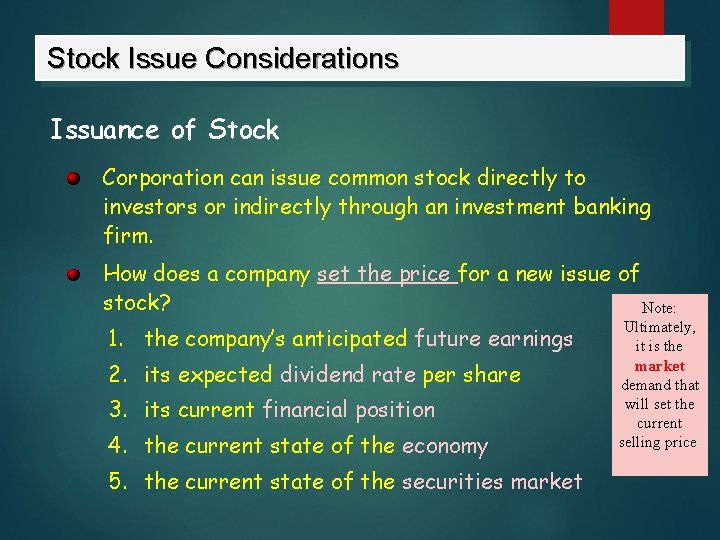 Stock Issue Considerations

Issuance of Stock

Corporation can issue common stock directly to investors or indirectly through an investment banking firm.

How does a company set the price for a new issue of stock?

1. the company's anticipated future earnings
2. its expected dividend rate per share
3. its current financial position
4. the current state of the economy
5. the current state of the securities market

Note: Ultimately, it is the market demand that will set the current selling price